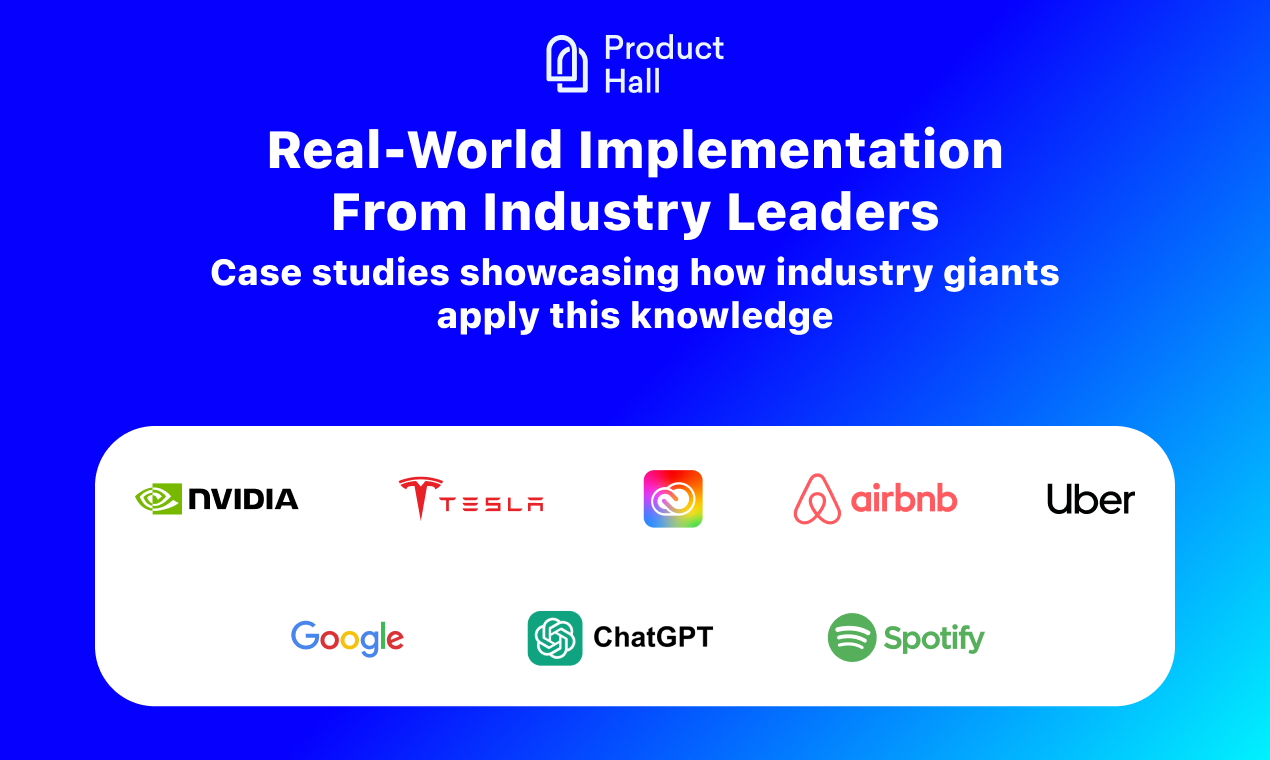 Product Hall

Real-World Implementation From Industry Leaders

Case studies showcasing how industry giants apply this knowledge

NVIDIA

TESLA

airbnb

Uber

Google

ChatGPT

Spotify